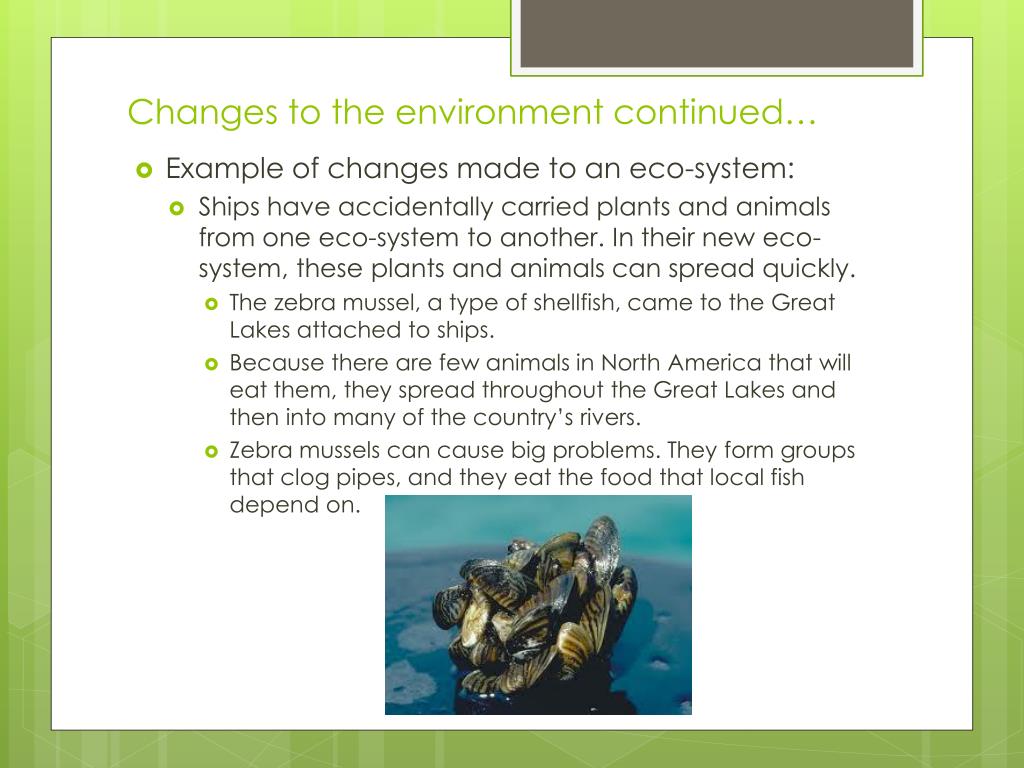 Changes to the environment continued…

Example of changes made to an eco-system:

Ships have accidentally carried plants and animals from one eco-system to another. In their new eco-system, these plants and animals can spread quickly.

The zebra mussel, a type of shellfish, came to the Great Lakes attached to ships.

Because there are few animals in North America that will eat them, they spread throughout the Great Lakes and then into many of the country's rivers.

Zebra mussels can cause big problems. They form groups that clog pipes, and they eat the food that local fish depend on.